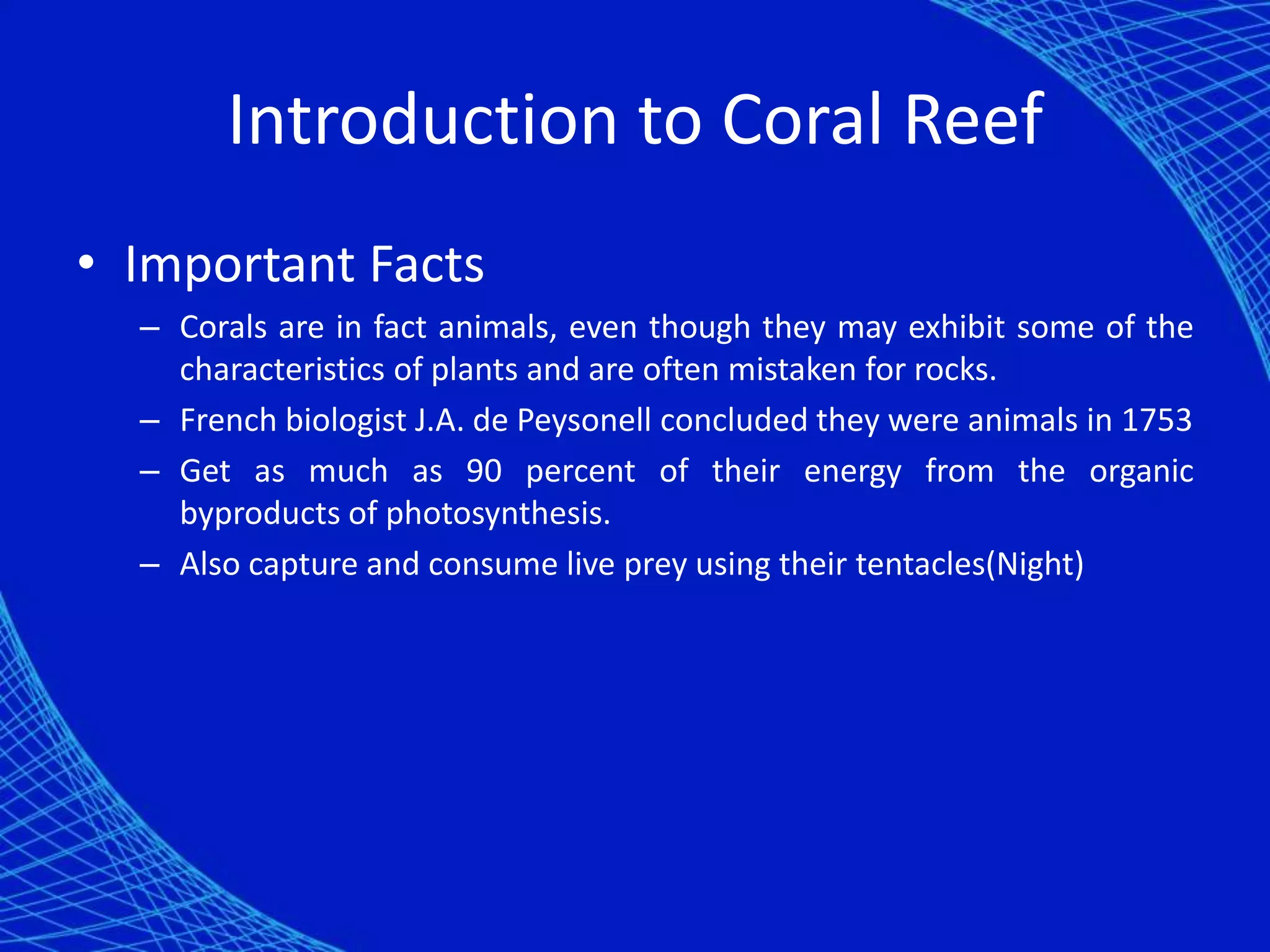 Introduction to Coral Reef

• Important Facts

– Corals are in fact animals, even though they may exhibit some of the characteristics of plants and are often mistaken for rocks.

– French biologist J.A. de Peysonell concluded they were animals in 1753

– Get as much as 90 percent of their energy from the organic byproducts of photosynthesis.

– Also capture and consume live prey using their tentacles(Night)